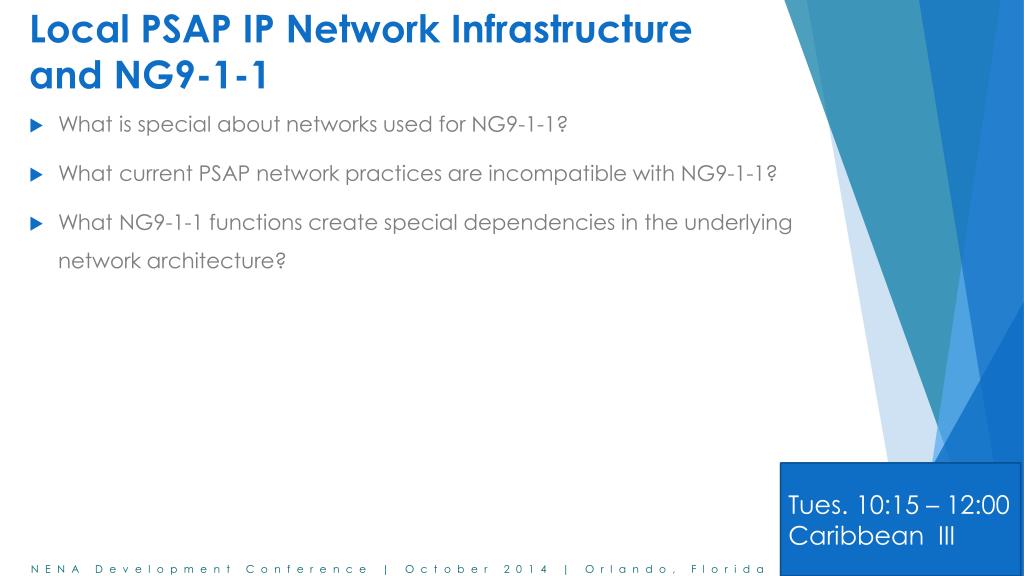 Local PSAP IP Network Infrastructure and NG9-1-1

What is special about networks used for NG9-1-1?

What current PSAP network practices are incompatible with NG9-1-1?

What NG9-1-1 functions create special dependencies in the underlying network architecture?

Tues. 10:15 – 12:00
Caribbean III

NENA Development Conference | October 2014 | Orlando, Florida